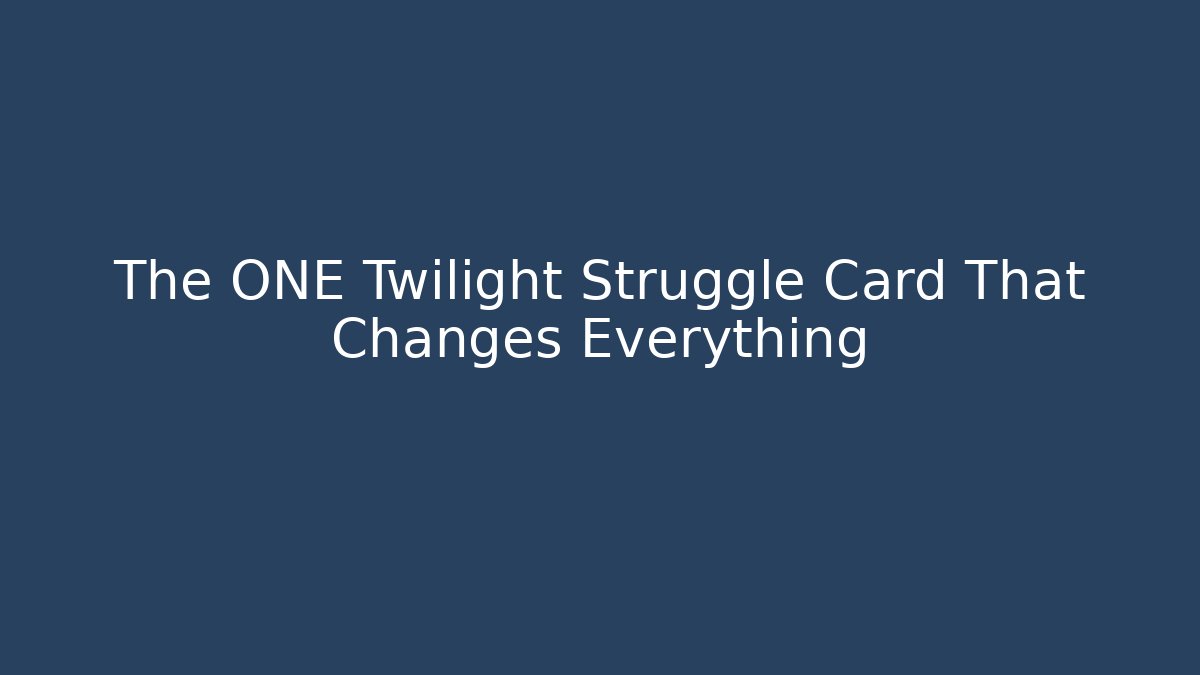 The ONE Twilight Struggle Card That Changes Everything